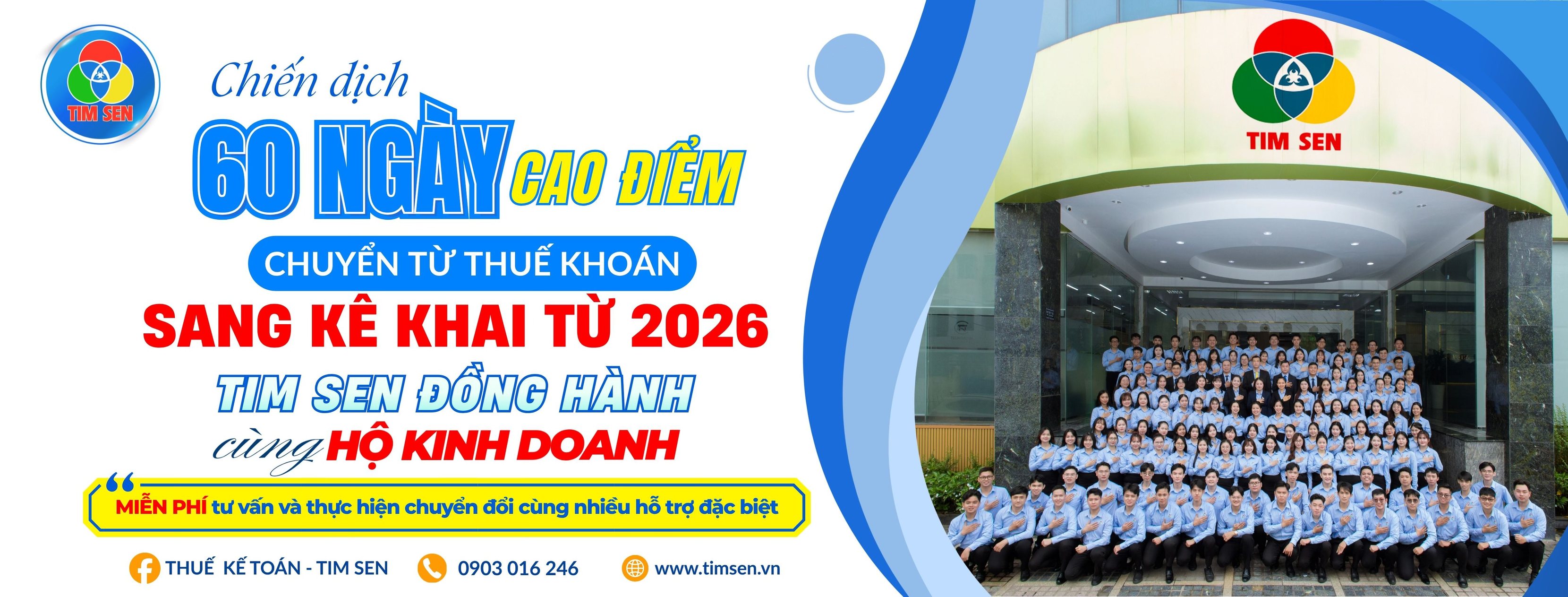 TIM SEN

Chiến dịch
60 NGÀY CAO ĐIỂM
CHUYỂN TỪ THUẾ KHOÁN
SANG KÊ KHAI TỪ 2026
TIM SEN ĐỒNG HÀNH
cùng HỘ KINH DOANH

MIỄN PHÍ tư vấn và thực hiện chuyển đổi cùng nhiều hỗ trợ đặc biệt

THUẾ KẾ TOÁN - TIM SEN
0903 016 246
www.timsen.vn

TIM SEN